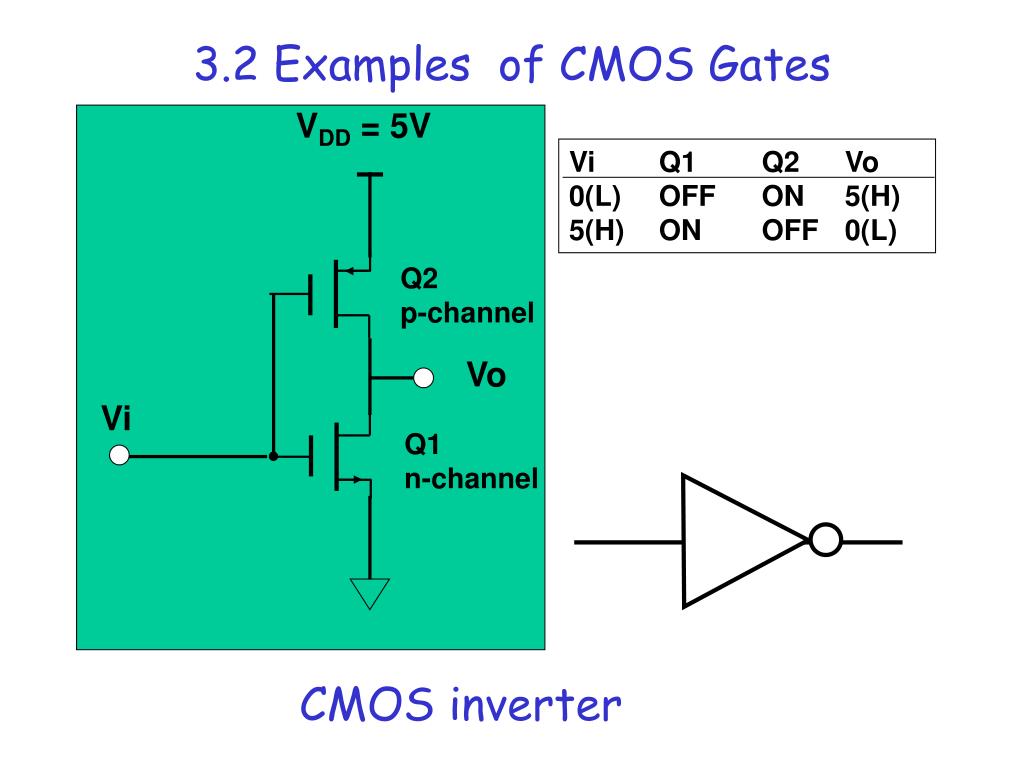 3.2 Examples of CMOS Gates

$V_{DD}$ = 5V

Q2
p-channel

Vo

Vi

Q1
n-channel

| Vi | Q1 | Q2 | Vo |
|---|---|---|---|
| 0(L) | OFF | ON | 5(H) |
| 5(H) | ON | OFF | 0(L) |

CMOS inverter